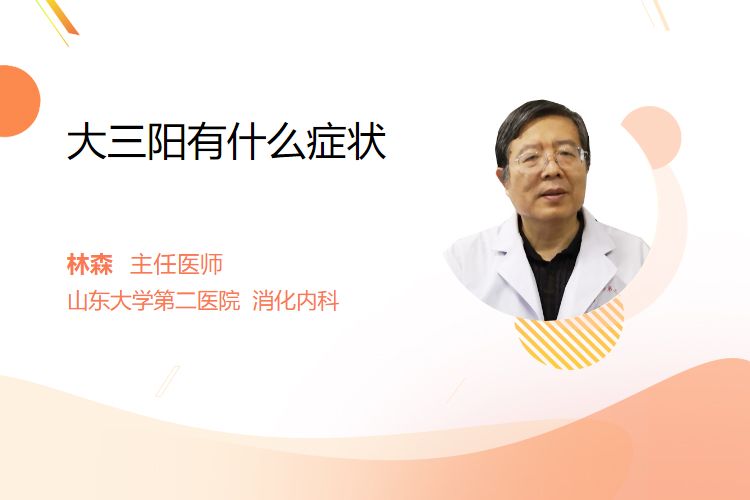 大三阳有什么症状

林森 主任医师
山东大学第二医院 消化内科